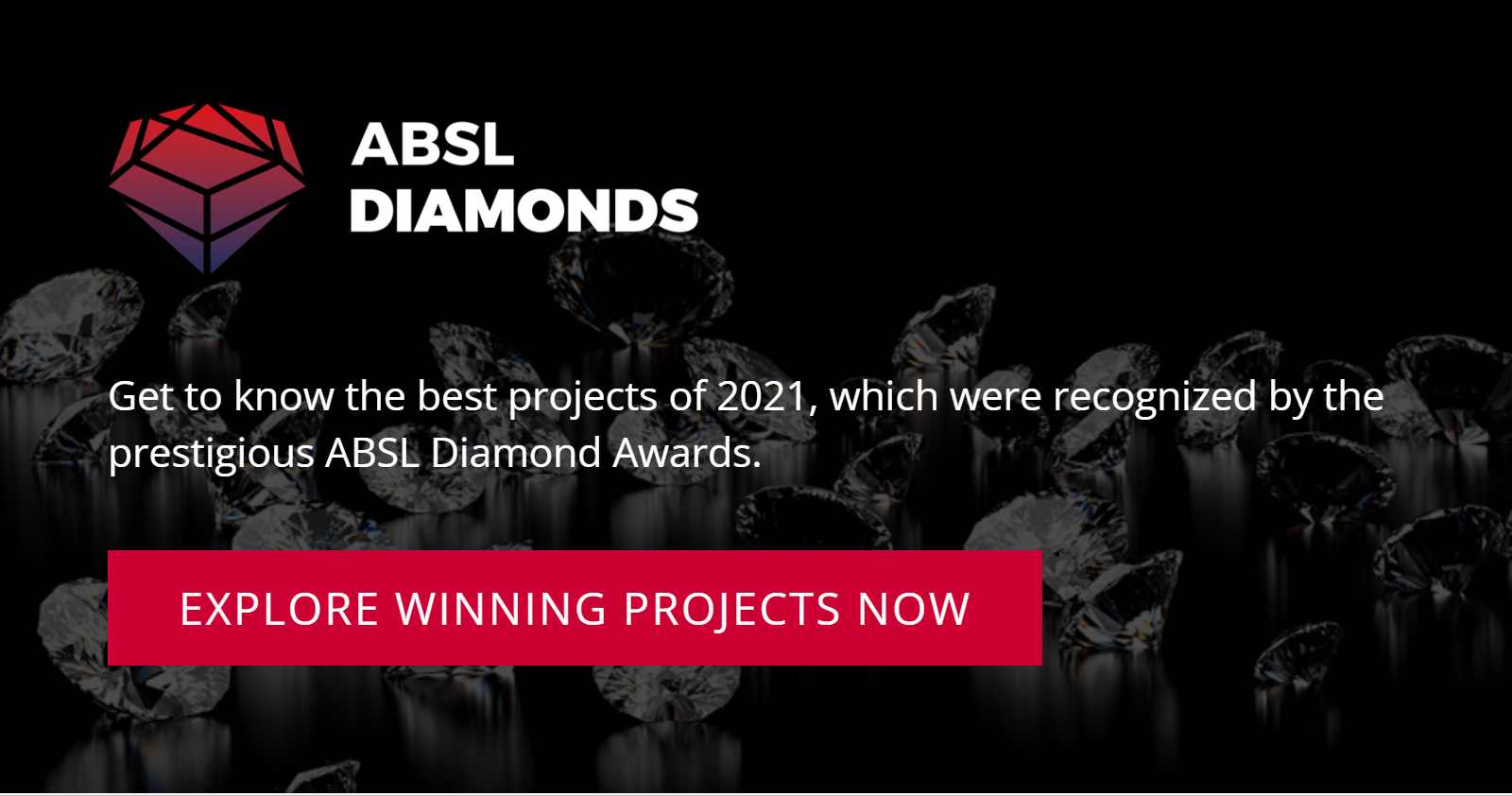 ABSL
DIAMONDS

Get to know the best projects of 2021, which were recognized by the prestigious ABSL Diamond Awards.

EXPLORE WINNING PROJECTS NOW